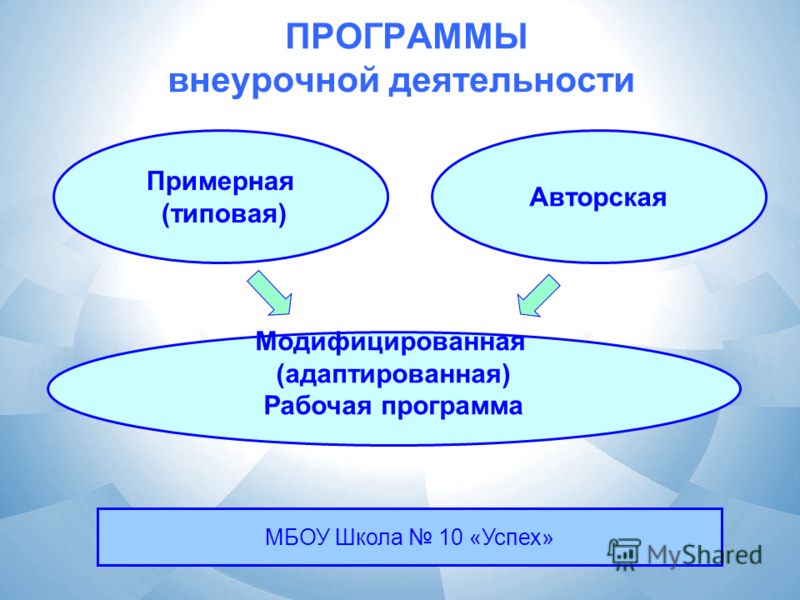 ПРОГРАММЫ
внеурочной деятельности

Примерная (типовая)

Авторская

Модифицированная (адаптированная) Рабочая программа

МБОУ Школа № 10 «Успех»

MyShared